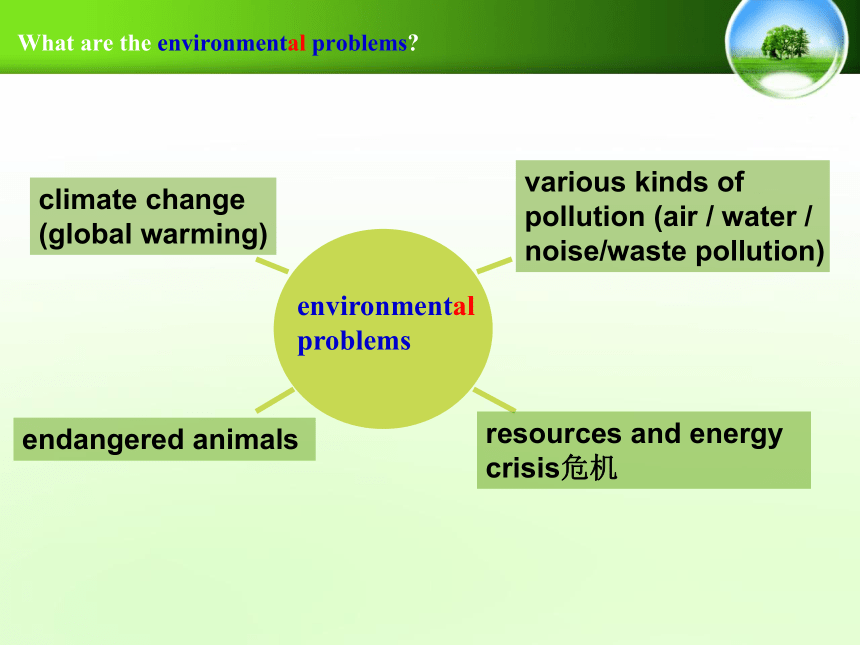 What are the environmental problems?

climate change (global warming)

various kinds of pollution (air / water / noise/waste pollution)

environmental problems

endangered animals

resources and energy crisis危机